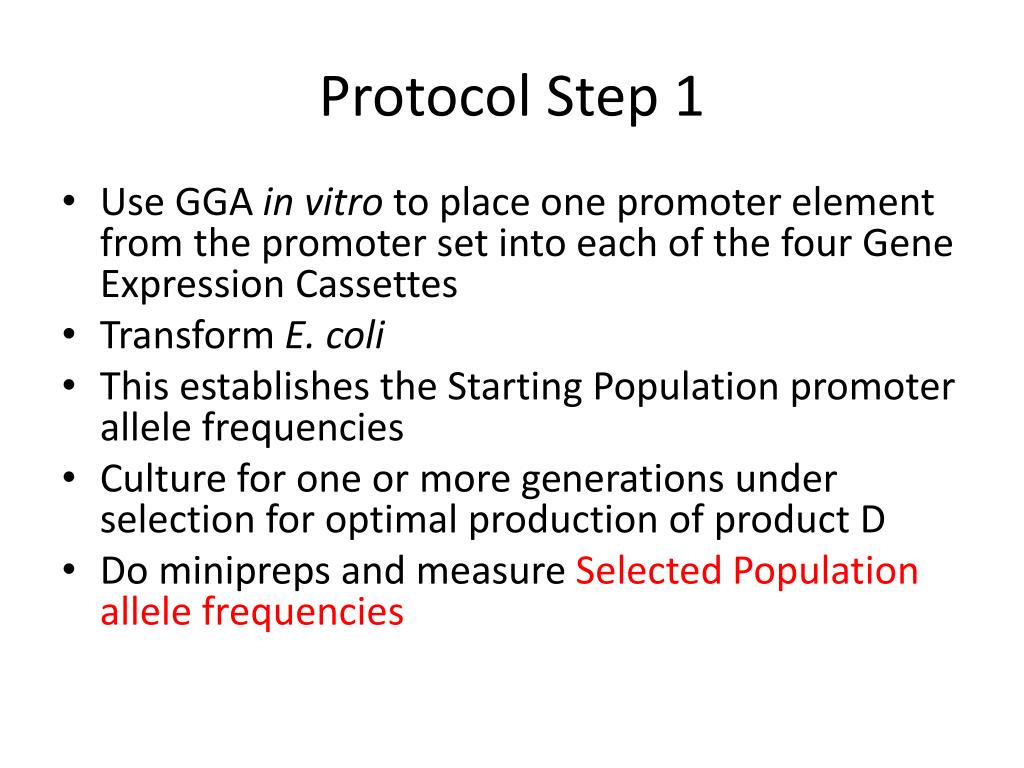 Protocol Step 1

• Use GGA in vitro to place one promoter element from the promoter set into each of the four Gene Expression Cassettes
• Transform E. coli
• This establishes the Starting Population promoter allele frequencies
• Culture for one or more generations under selection for optimal production of product D
• Do minipreps and measure Selected Population allele frequencies